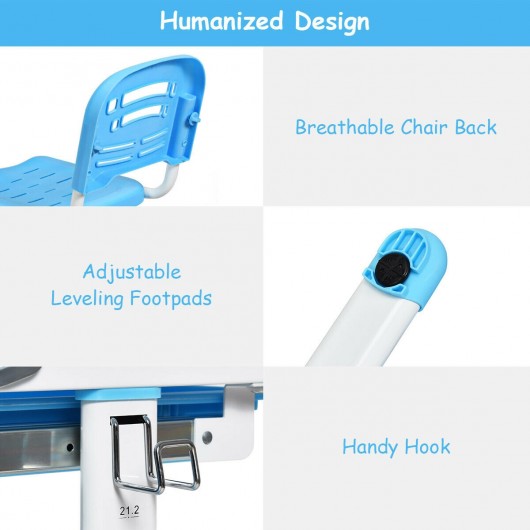 Humanized Design

Breathable Chair Back

Adjustable Leveling Footpads

Handy Hook

21.2